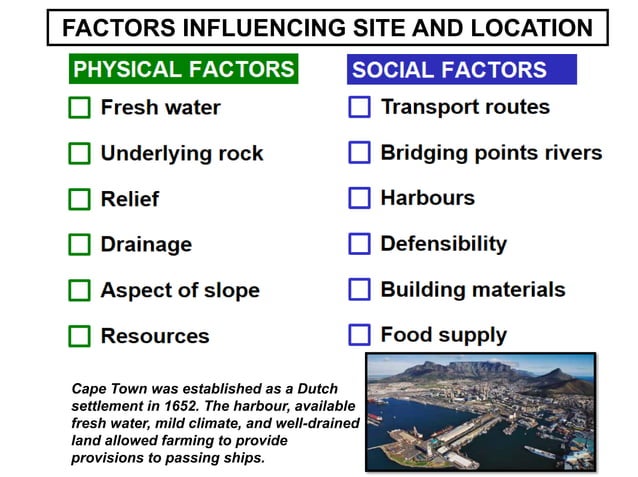 FACTORS INFLUENCING SITE AND LOCATION

PHYSICAL FACTORS

Fresh water

Underlying rock

Relief

Drainage

Aspect of slope

Resources

SOCIAL FACTORS

Transport routes

Bridging points rivers

Harbours

Defensibility

Building materials

Food supply

Cape Town was established as a Dutch settlement in 1652. The harbour, available fresh water, mild climate, and well-drained land allowed farming to provide provisions to passing ships.